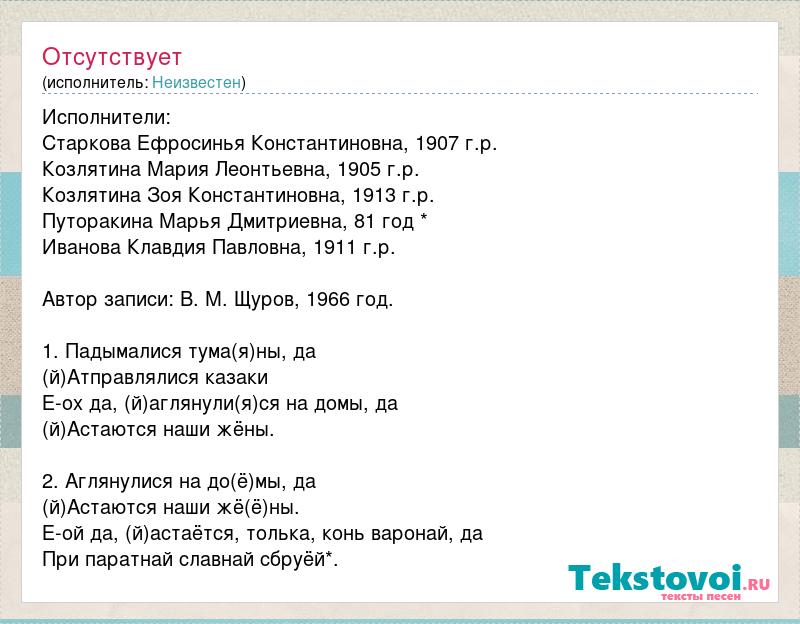 Отсутствует
(исполнитель: Неизвестен)

Исполнители:
Старкова Ефросинья Константиновна, 1907 г.р.
Козлятина Мария Леонтьевна, 1905 г.р.
Козлятина Зоя Константиновна, 1913 г.р.
Путоракина Марья Дмитриевна, 81 год *
Иванова Клавдия Павловна, 1911 г.р.

Автор записи: В. М. Щуров, 1966 год.

1. Падымалися тума(я)ны, да
(й)Атправлялися казаки
Е-ох да, (й)аглянули(я)ся на домы, да
(й)Астаются наши жёны.

2. Аглянулися на до(ё)мы, да
(й)Астаются наши жё(ё)ны.
Е-ой да, (й)астаётся, толька, конь варонай, да
При паратнай славнай сбруёй*.

Tekstovoi.RU
тексты песен